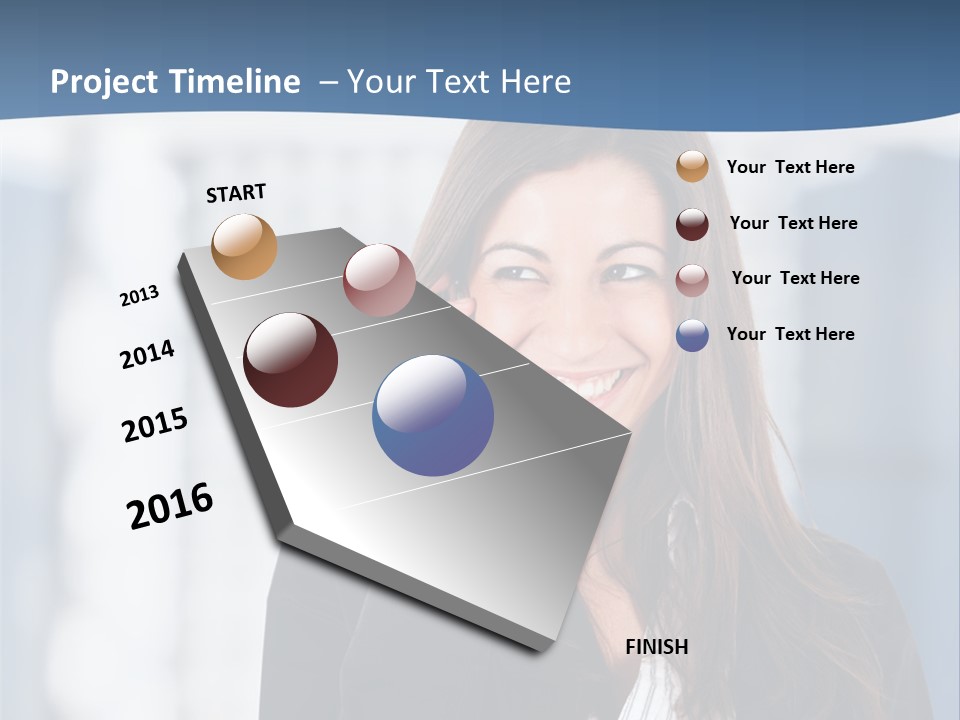 Project Timeline – Your Text Here

START

2013

2014

2015

2016

FINISH

Your Text Here

Your Text Here

Your Text Here

Your Text Here